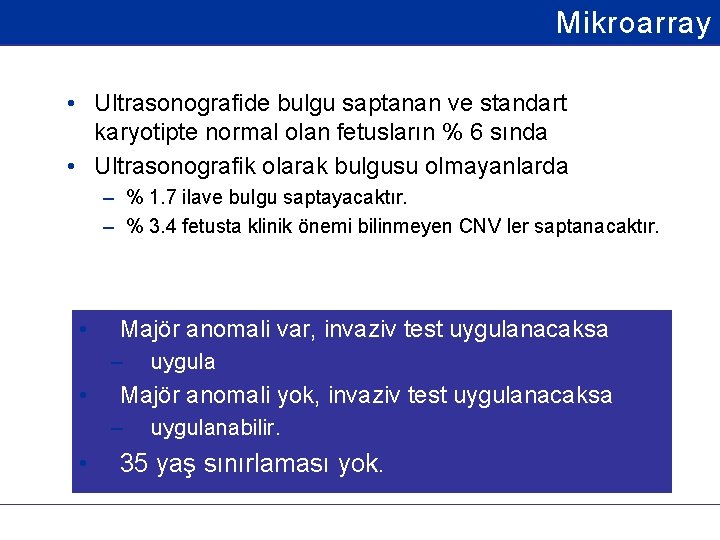 Mikroarray

• Ultrasonografide bulgu saptanan ve standart karyotipte normal olan fetusların % 6 sında
• Ultrasonografik olarak bulgusu olmayanlarda
– % 1.7 ilave bulgu saptayacaktır.
– % 3.4 fetusta klinik önemi bilinmeyen CNV ler saptanacaktır.

• Majör anomali var, invaziv test uygulanacaksa
– uygula
• Majör anomali yok, invaziv test uygulanacaksa
– uygulanabilir.
• 35 yaş sınırlaması yok.